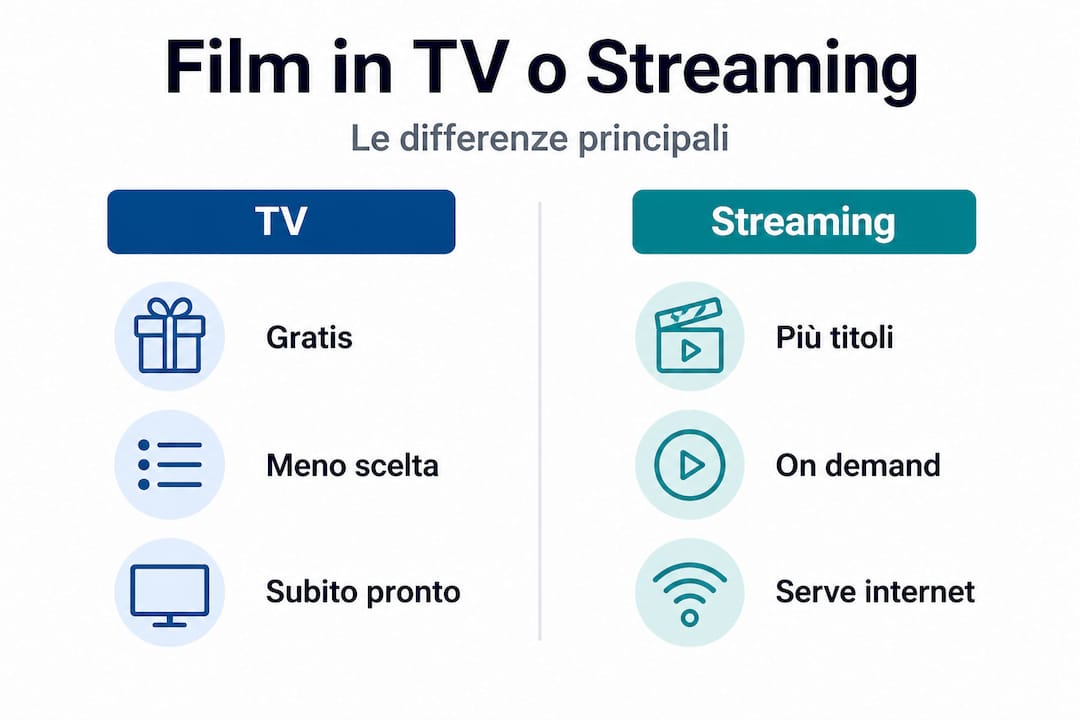 Film in TV o Streaming

Le differenze principali

TV

Gratis

Meno scelta

Subito pronto

Streaming

Più titoli

On demand

Serve internet